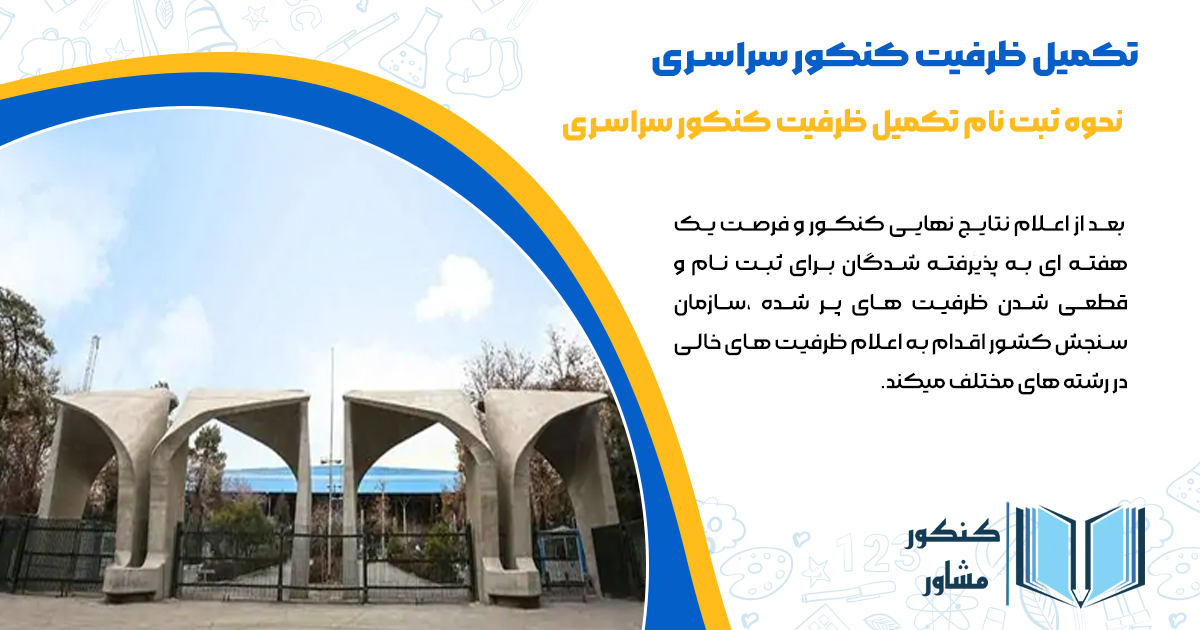 تکمیل ظرفیت کنکور سراسری

نحوه ثبت نام تکمیل ظرفیت کنکور سراسری

بعد از اعلام نتایج نهایی کنکور و فرصت یک هفته ای به پذیرفته شدگان برای ثبت نام و قطعی شدن ظرفیت های پر شده ،سازمان سنجش کشور اقدام به اعلام ظرفیت های خالی در رشته های مختلف میکند.

کنکور
مشاور